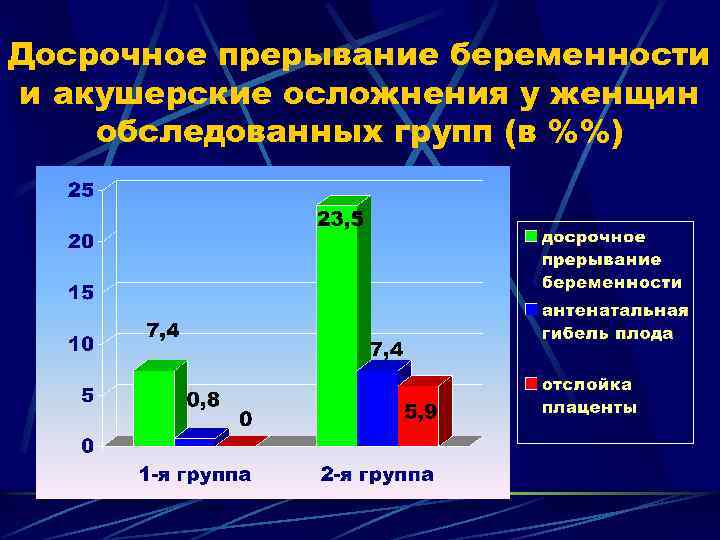 Досрочное прерывание беременности и акушерские осложнения у женщин обследованных групп (в %%)

25
20
15
10
5
0

7,4
0,8
0
23,5
7,4
5,9

1-я группа
2-я группа

досрочное прерывание беременности
антенатальная гибель плода
отслойка плаценты